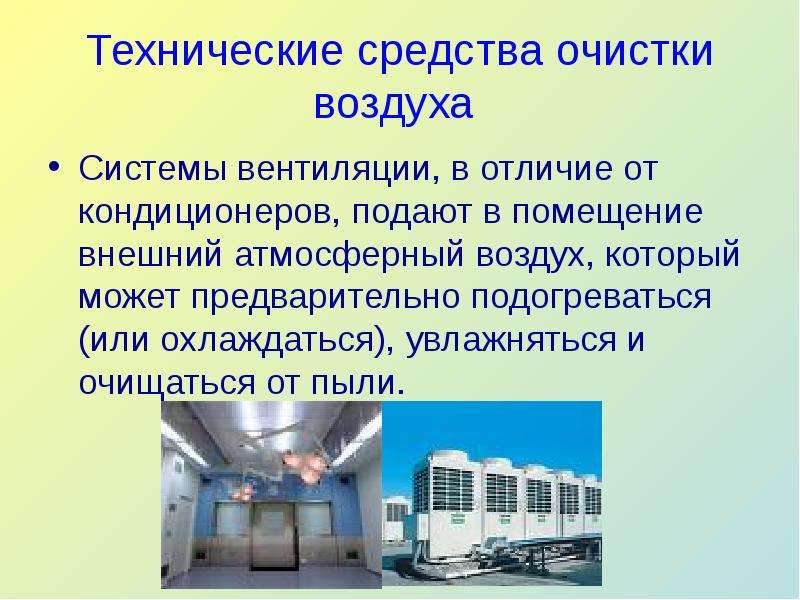 Технические средства очистки воздуха

• Системы вентиляции, в отличие от кондиционеров, подают в помещение внешний атмосферный воздух, который может предварительно подогреваться (или охлаждаться), увлажняться и очищаться от пыли.